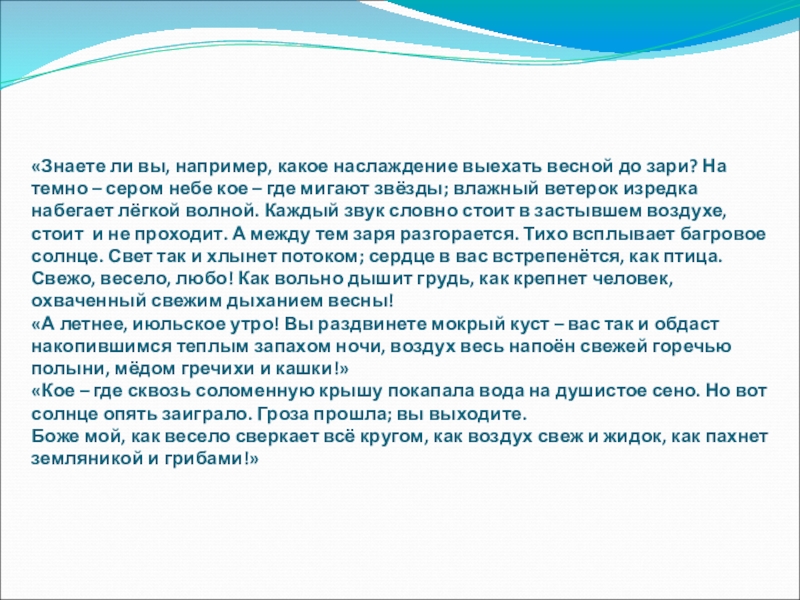 «Знаете ли вы, например, какое наслаждение выехать весной до зари? На темно – сером небе кое – где мигают звёзды; влажный ветерок изредка набегает лёгкой волной. Каждый звук словно стоит в застывшем воздухе, стоит и не проходит. А между тем заря разгорается. Тихо всплывает багровое солнце. Свет так и хлынет потоком; сердце в вас встрепенётся, как птица. Свежо, весело, любо! Как вольно дышит грудь, как крепнет человек, охваченный свежим дыханием весны!
«А летнее, июльское утро! Вы раздвинете мокрый куст – вас так и обдаст накопившимся теплым запахом ночи, воздух весь напоён свежей горечью полыни, мёдом гречихи и кашки!»
«Кое – где сквозь соломенную крышу покапала вода на душистое сено. Но вот солнце опять заиграло. Гроза прошла; вы выходите.
Боже мой, как весело сверкает всё кругом, как воздух свеж и жидок, как пахнет земляникой и грибами!»